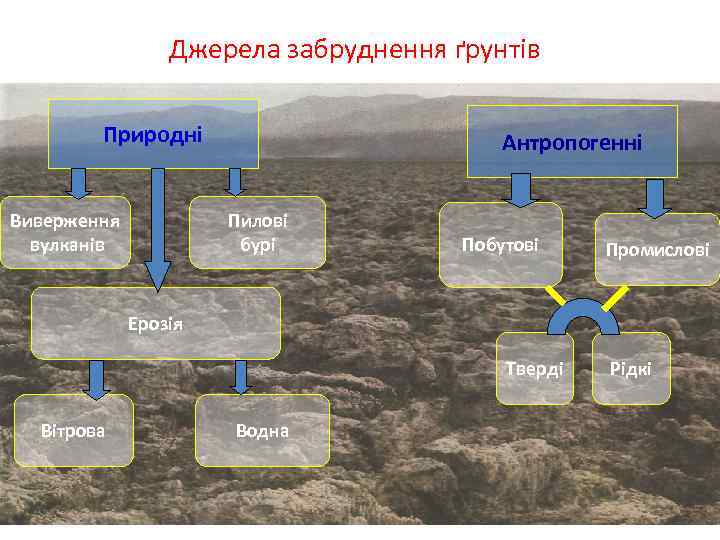 Джерела забруднення ґрунтів

Природні

Виверження вулканів

Пилові бурі

Ерозія

Вітрова

Водна

Антропогенні

Побутові

Промислові

Тверді

Рідкі